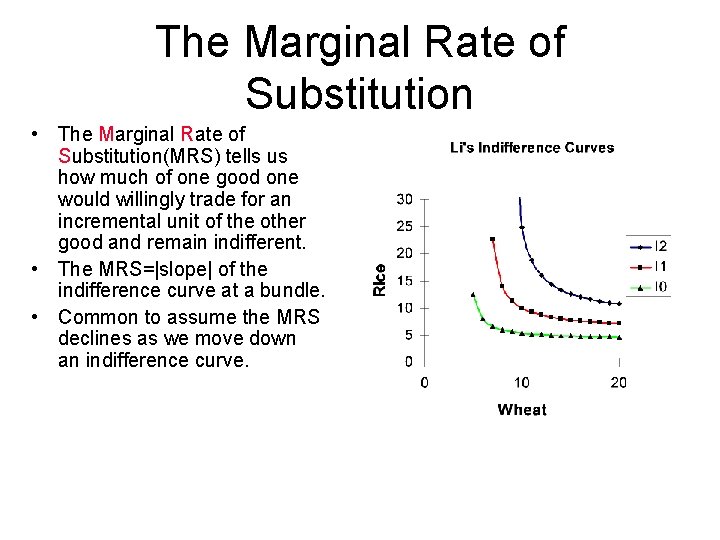 The Marginal Rate of Substitution

• The Marginal Rate of Substitution(MRS) tells us how much of one good one would willingly trade for an incremental unit of the other good and remain indifferent.
• The MRS=|slope| of the indifference curve at a bundle.
• Common to assume the MRS declines as we move down an indifference curve.

Li's Indifference Curves

Rice

30
25
20
15
10
5
0

0
10
20

Wheat

I2
I1
I0